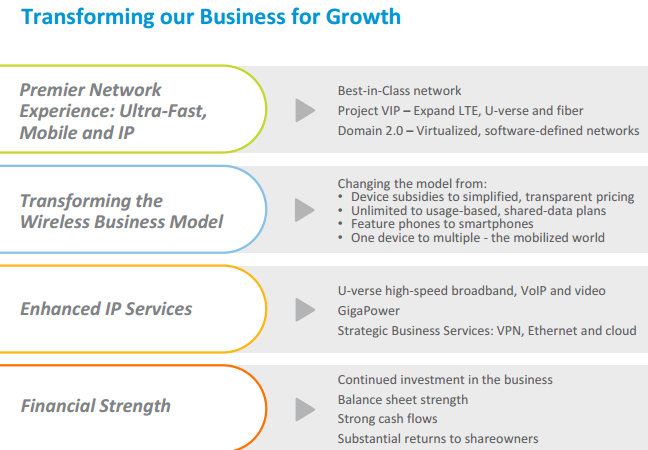 Transforming our Business for Growth

Premier Network Experience: Ultra-Fast, Mobile and IP

Best-in-Class network
Project VIP – Expand LTE, U-verse and fiber
Domain 2.0 – Virtualized, software-defined networks

Transforming the Wireless Business Model

Changing the model from:
• Device subsidies to simplified, transparent pricing
• Unlimited to usage-based, shared-data plans
• Feature phones to smartphones
• One device to multiple - the mobilized world

Enhanced IP Services

U-verse high-speed broadband, VoIP and video
GigaPower
Strategic Business Services: VPN, Ethernet and cloud

Financial Strength

Continued investment in the business
Balance sheet strength
Strong cash flows
Substantial returns to shareowners